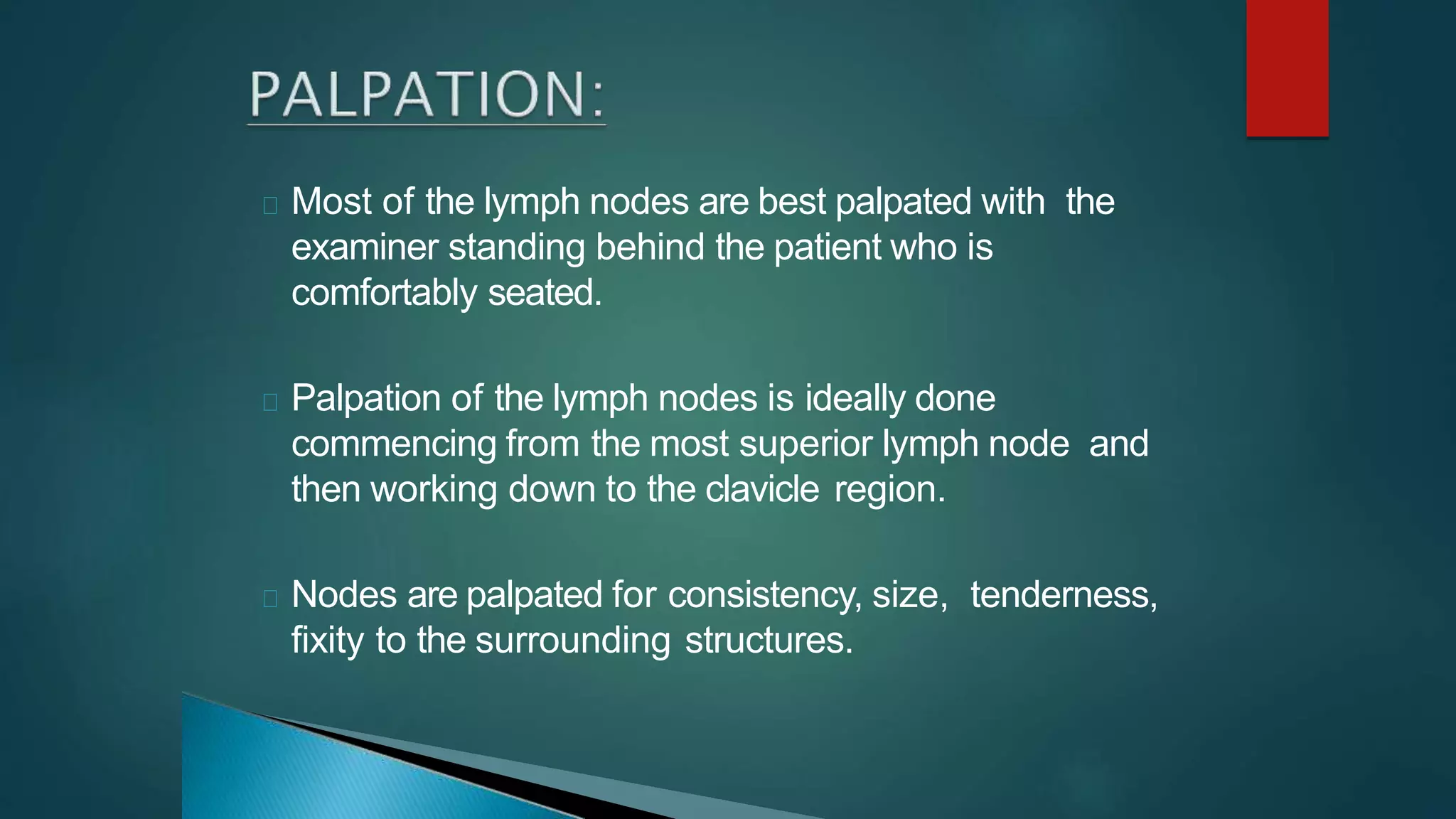 PALPATION:

Most of the lymph nodes are best palpated with the examiner standing behind the patient who is comfortably seated.

Palpation of the lymph nodes is ideally done commencing from the most superior lymph node and then working down to the clavicle region.

Nodes are palpated for consistency, size, tenderness, fixity to the surrounding structures.